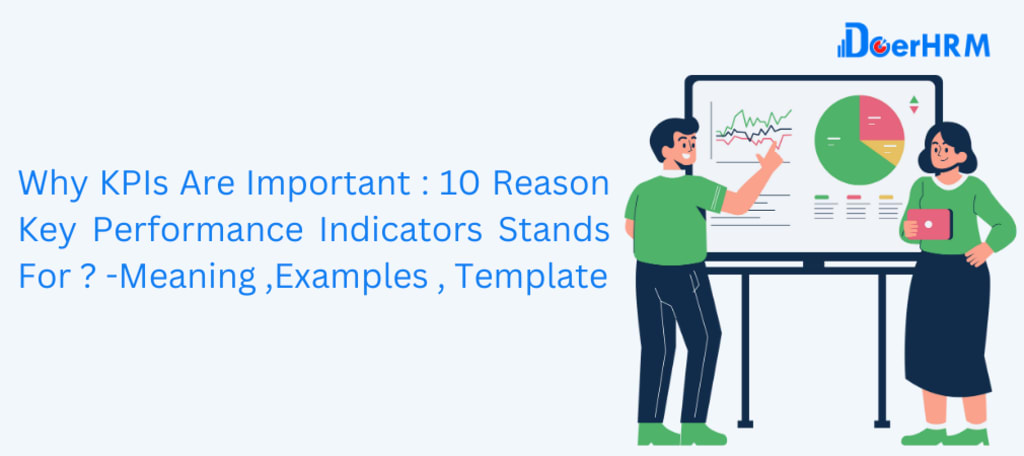 DoerHRM

Why KPIs Are Important : 10 Reason Key Performance Indicators Stands For ? -Meaning ,Examples , Template